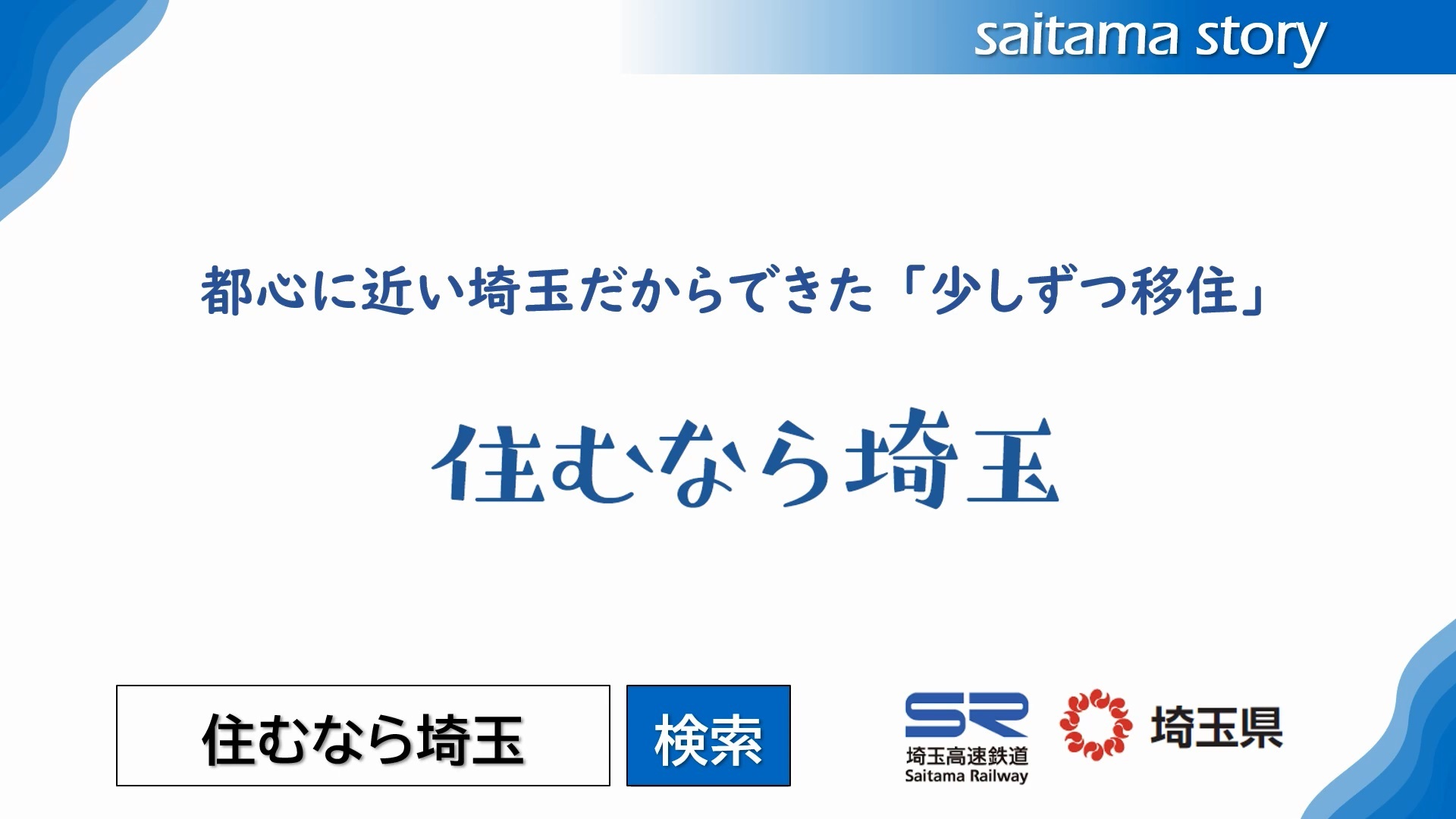 saitama story

都心に近い埼玉だからできた「少しずつ移住」

住むなら埼玉

住むなら埼玉

検索

SR
埼玉高速鉄道
Saitama Railway

埼玉県